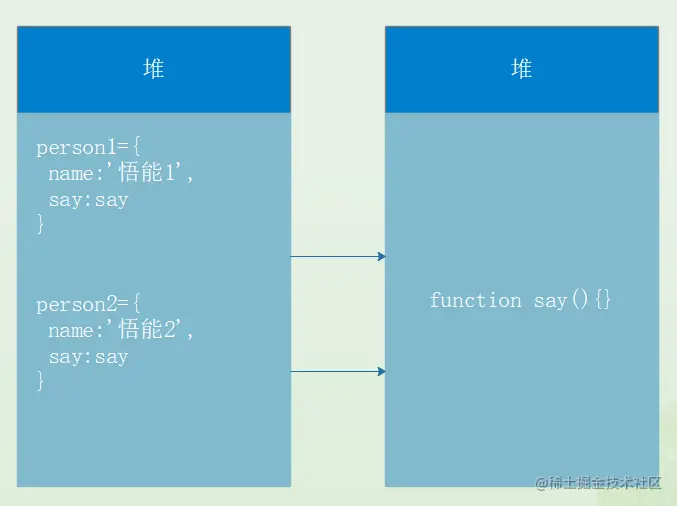 堆

person1={
name:'悟能1',
say:say
}

person2={
name:'悟能2',
say:say
}

堆

function say(){}

@稀土掘金技术社区